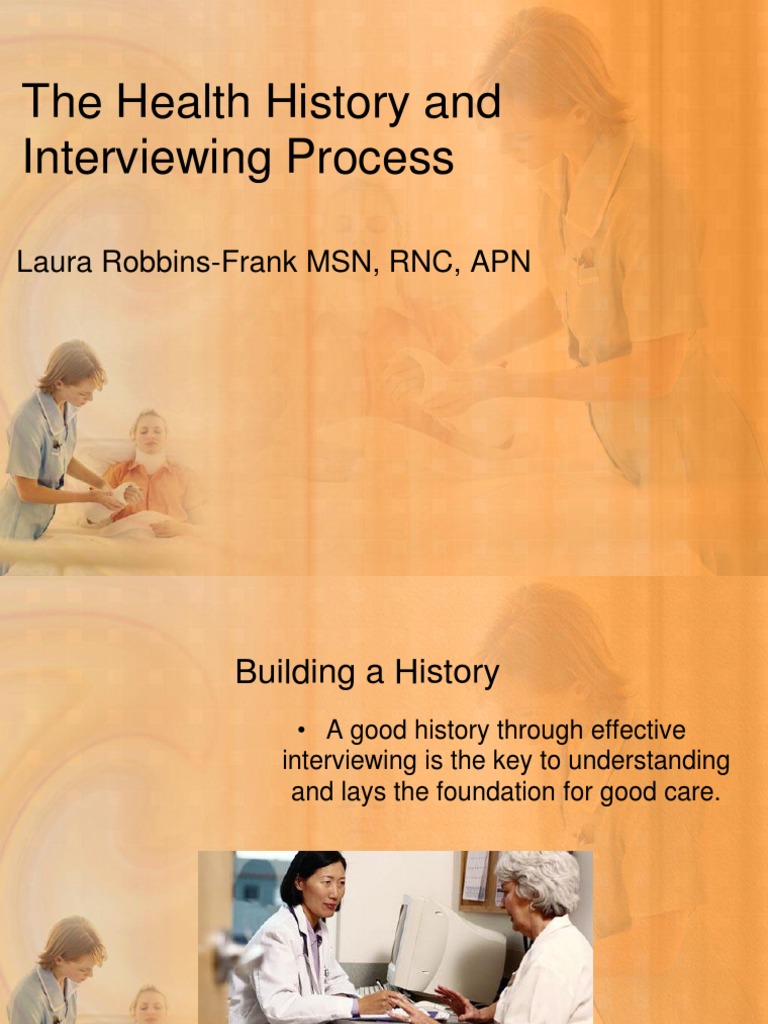 The Health History and Interviewing Process

Laura Robbins-Frank MSN, RNC, APN

Building a History

• A good history through effective interviewing is the key to understanding and lays the foundation for good care.